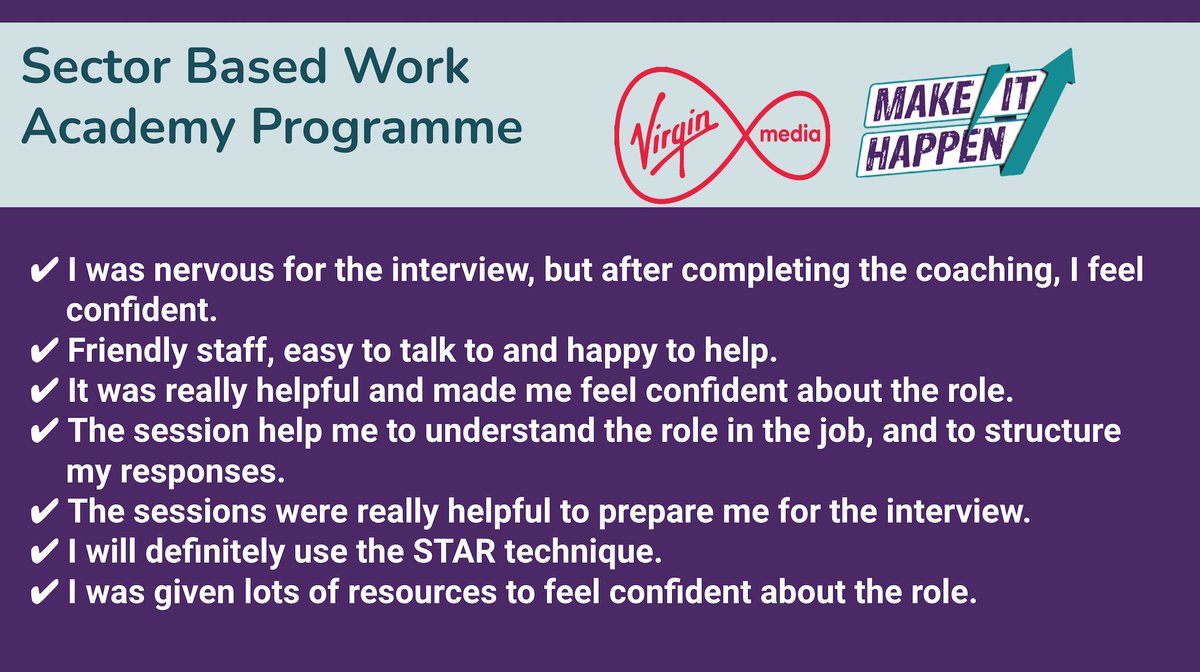 Sector Based Work Academy Programme

Virgin media

MAKE IT HAPPEN

✔ I was nervous for the interview, but after completing the coaching, I feel confident.
✔ Friendly staff, easy to talk to and happy to help.
✔ It was really helpful and made me feel confident about the role.
✔ The session help me to understand the role in the job, and to structure my responses.
✔ The sessions were really helpful to prepare me for the interview.
✔ I will definitely use the STAR technique.
✔ I was given lots of resources to feel confident about the role.